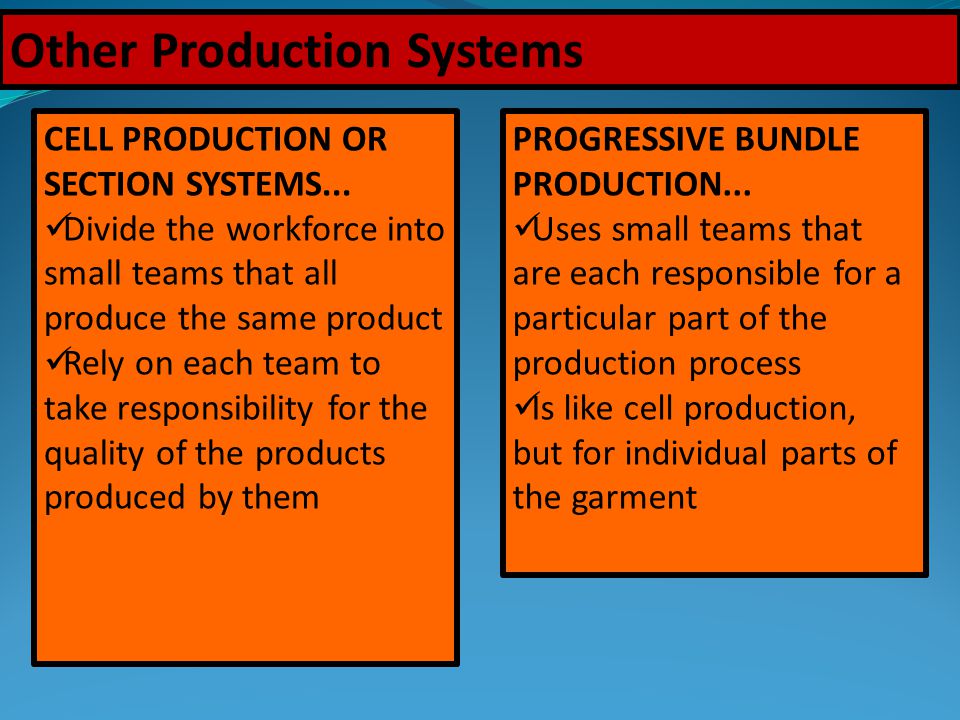 Other Production Systems

CELL PRODUCTION OR SECTION SYSTEMS...
✓Divide the workforce into small teams that all produce the same product
✓Rely on each team to take responsibility for the quality of the products produced by them

PROGRESSIVE BUNDLE PRODUCTION...
✓Uses small teams that are each responsible for a particular part of the production process
✓Is like cell production, but for individual parts of the garment